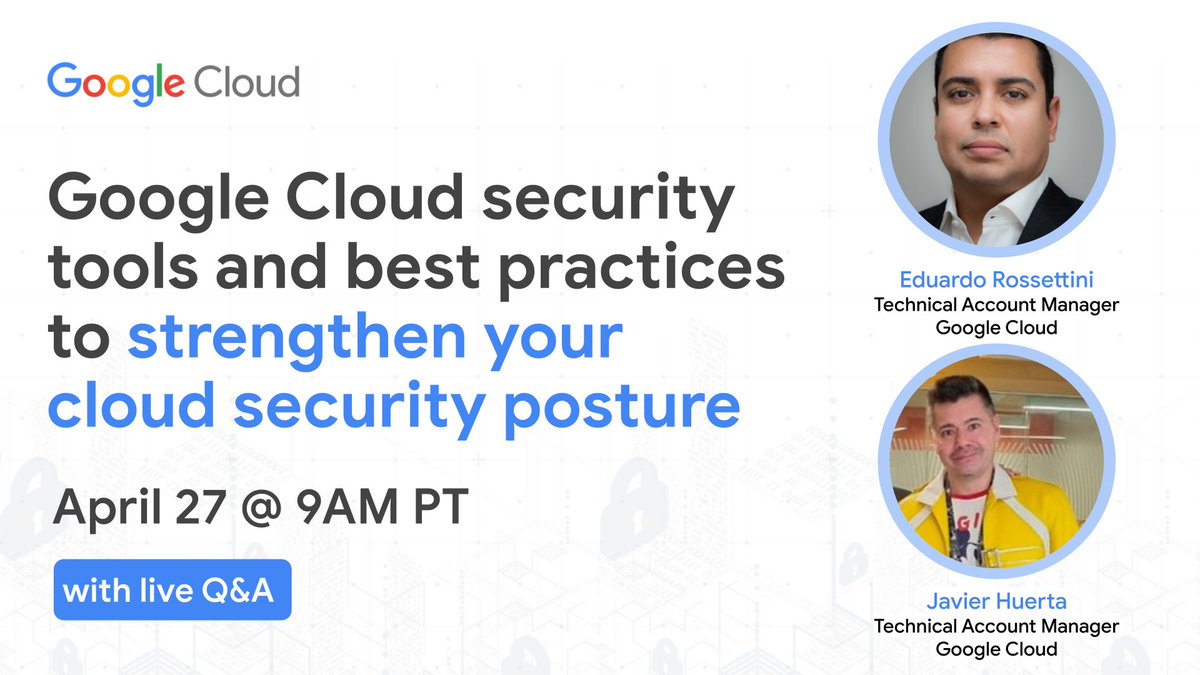 Google Cloud

Google Cloud security tools and best practices to strengthen your cloud security posture

April 27 @ 9AM PT

with live Q&A

Eduardo Rossettini
Technical Account Manager
Google Cloud

Javier Huerta
Technical Account Manager
Google Cloud